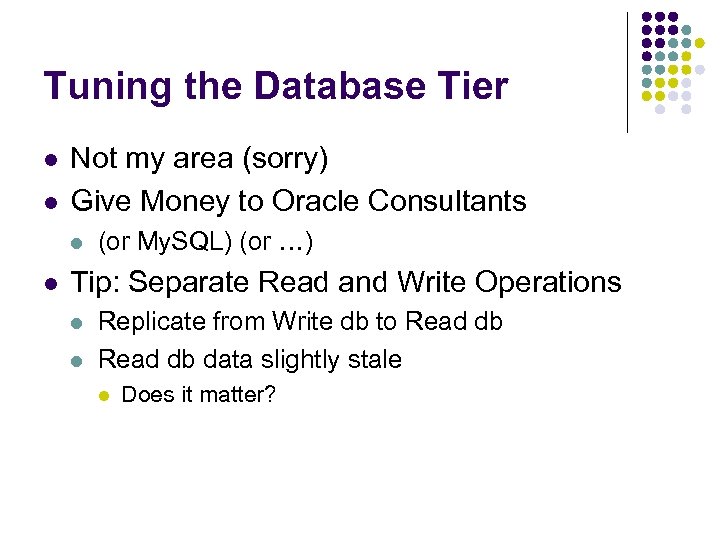 Tuning the Database Tier

- Not my area (sorry)
- Give Money to Oracle Consultants
  - (or MySQL) (or …)
- Tip: Separate Read and Write Operations
  - Replicate from Write db to Read db
  - Read db data slightly stale
    - Does it matter?